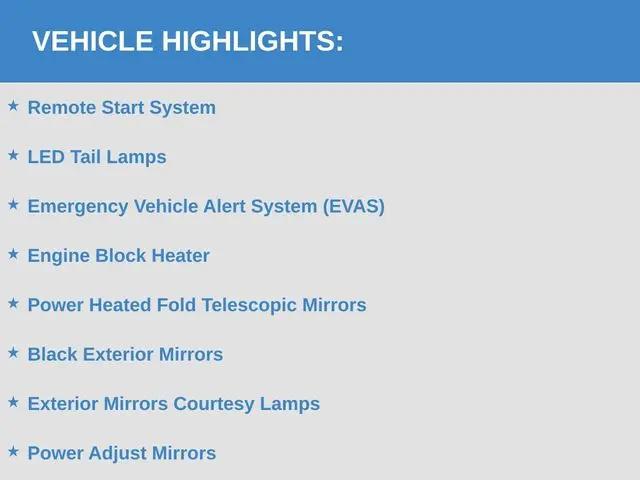 VEHICLE HIGHLIGHTS:

★ Remote Start System

★ LED Tail Lamps

★ Emergency Vehicle Alert System (EVAS)

★ Engine Block Heater

★ Power Heated Fold Telescopic Mirrors

★ Black Exterior Mirrors

★ Exterior Mirrors Courtesy Lamps

★ Power Adjust Mirrors